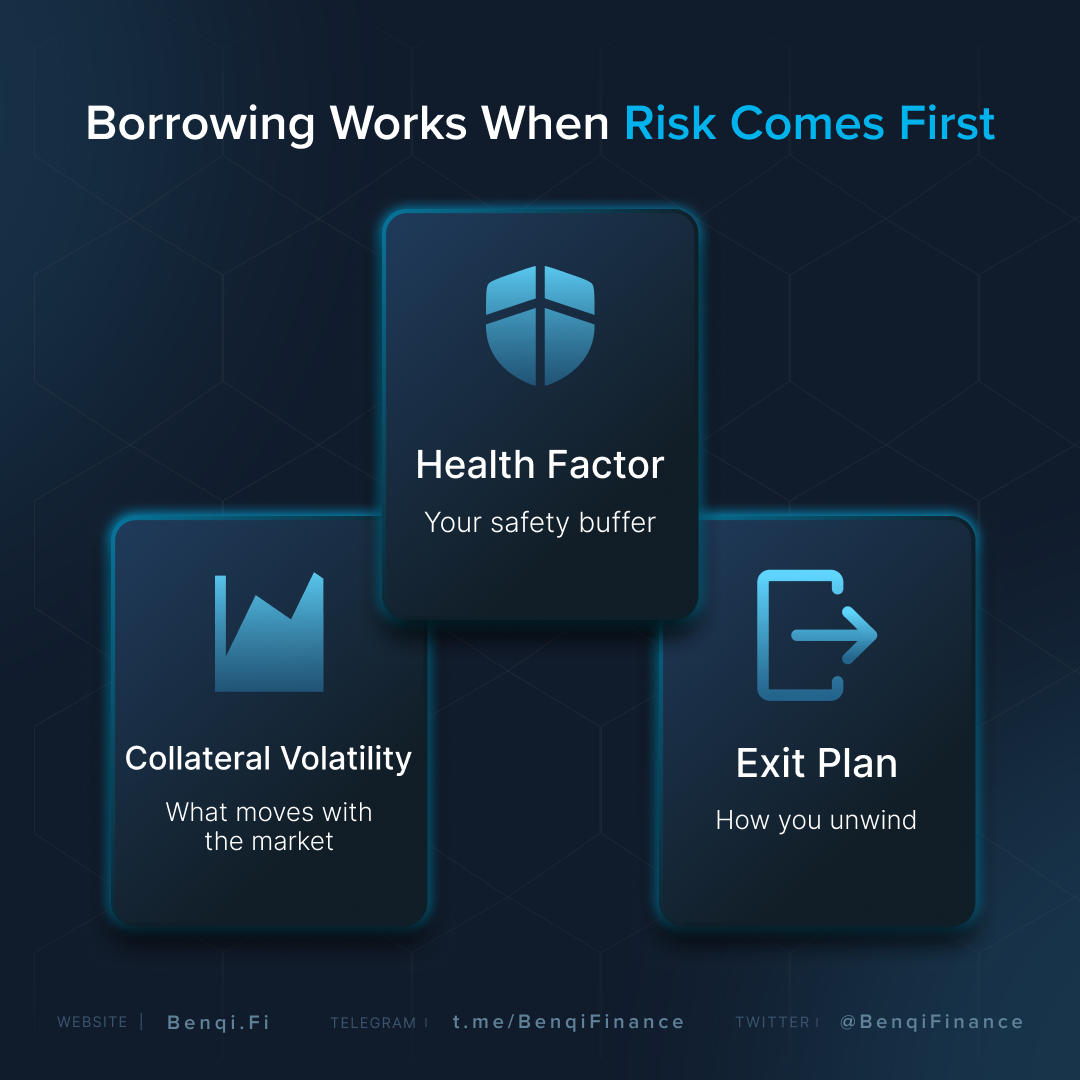 Borrowing Works When Risk Comes First

Health Factor

Your safety buffer

Collateral Volatility

What moves with the market

Exit Plan

How you unwind

WEBSITE | Benqi.Fi TELEGRAM | t.me/BenqiFinance TWITTER | @BenqiFinance